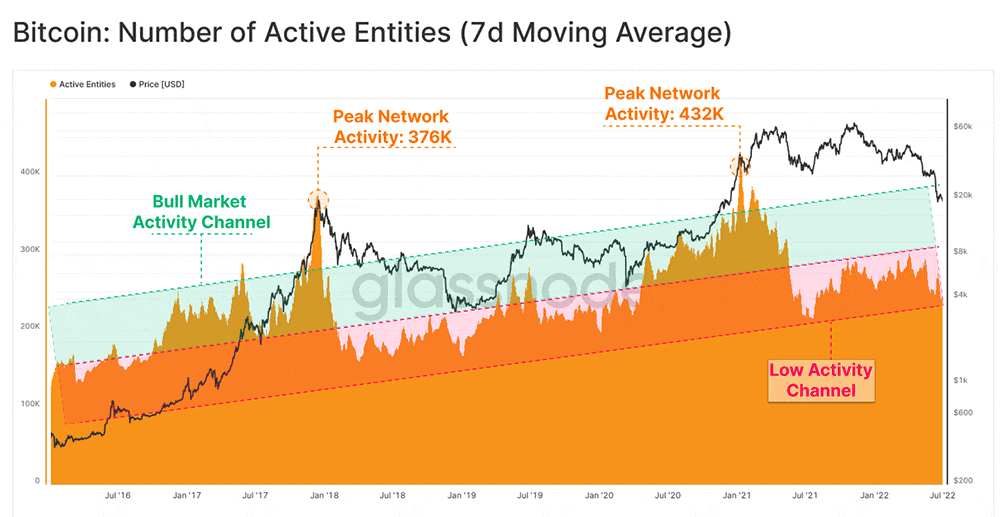 Bitcoin: Number of Active Entities (7d Moving Average)

Active Entities
Price [USD]

Peak Network Activity: 376K

Peak Network Activity: 432K

Bull Market Activity Channel

Low Activity Channel

glassnode

400K
300K
200K
100K
0

$60k
$20k
$8k
$4k
$1k
$600
$200

Jul '16
Jan '17
Jul '17
Jan '18
Jul '18
Jan '19
Jul '19
Jan '20
Jul '20
Jan '21
Jul '21
Jan '22
Jul '22